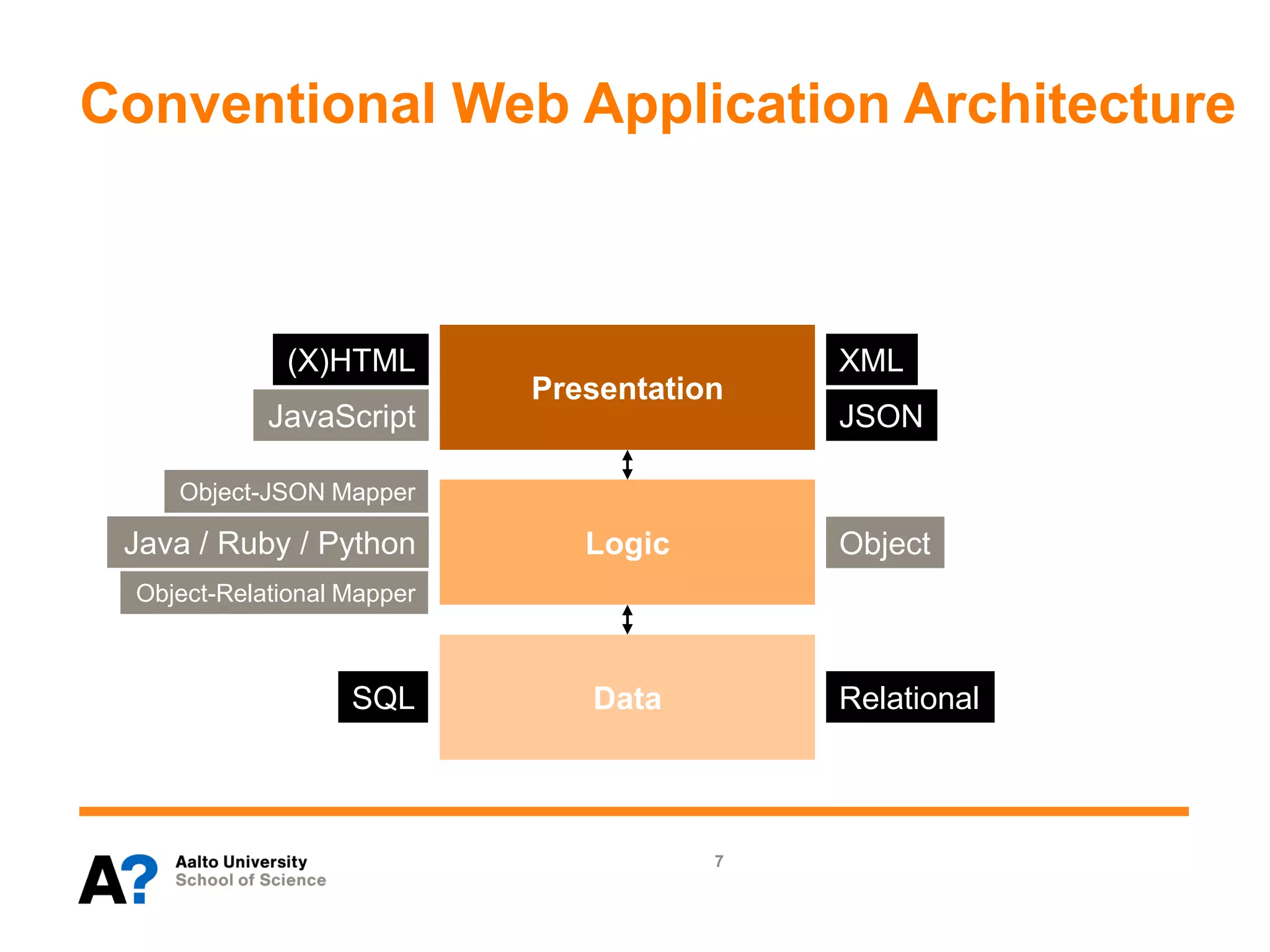 Conventional Web Application Architecture

(X)HTML
JavaScript

Presentation

XML
JSON

Object-JSON Mapper
Java / Ruby / Python
Object-Relational Mapper

Logic

Object

SQL

Data

Relational

A?
Aalto University
School of Science

7